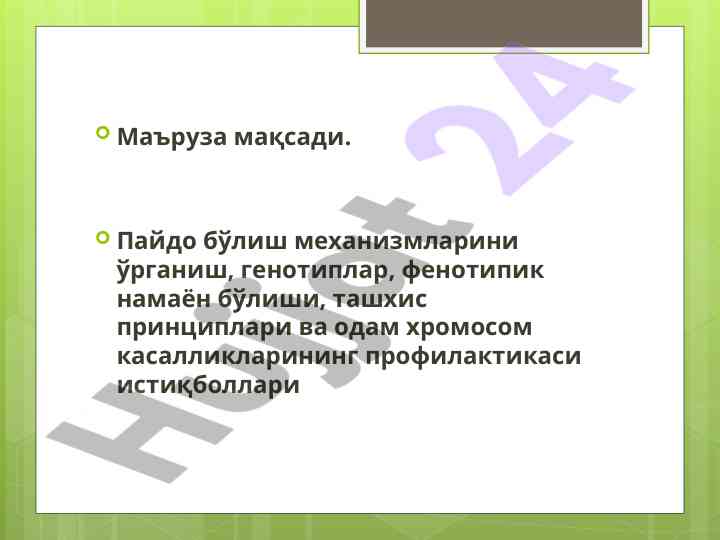 Маъруза мақсади.

Пайдо бўлиш механизмларини ўрганиш, генотиплар, фенотипик намаён бўлиши, ташхис принциплари ва одам хромосом касалликларининг профилактикаси истиқболлари

Hujjat 24